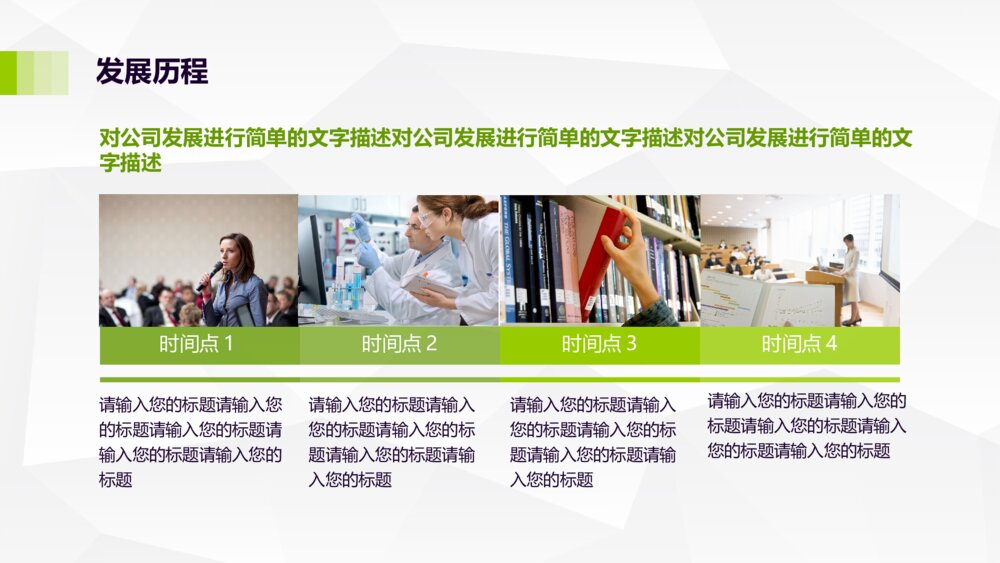 发展历程

对公司发展进行简单的文字描述对公司发展进行简单的文字描述对公司发展进行简单的文字描述

时间点 1

时间点 2

时间点 3

时间点 4

请输入您的标题请输入您的标题请输入您的标题请输入您的标题请输入您的标题

请输入您的标题请输入您的标题请输入您的标题请输入您的标题请输入您的标题

请输入您的标题请输入您的标题请输入您的标题请输入您的标题请输入您的标题

请输入您的标题请输入您的标题请输入您的标题请输入您的标题请输入您的标题